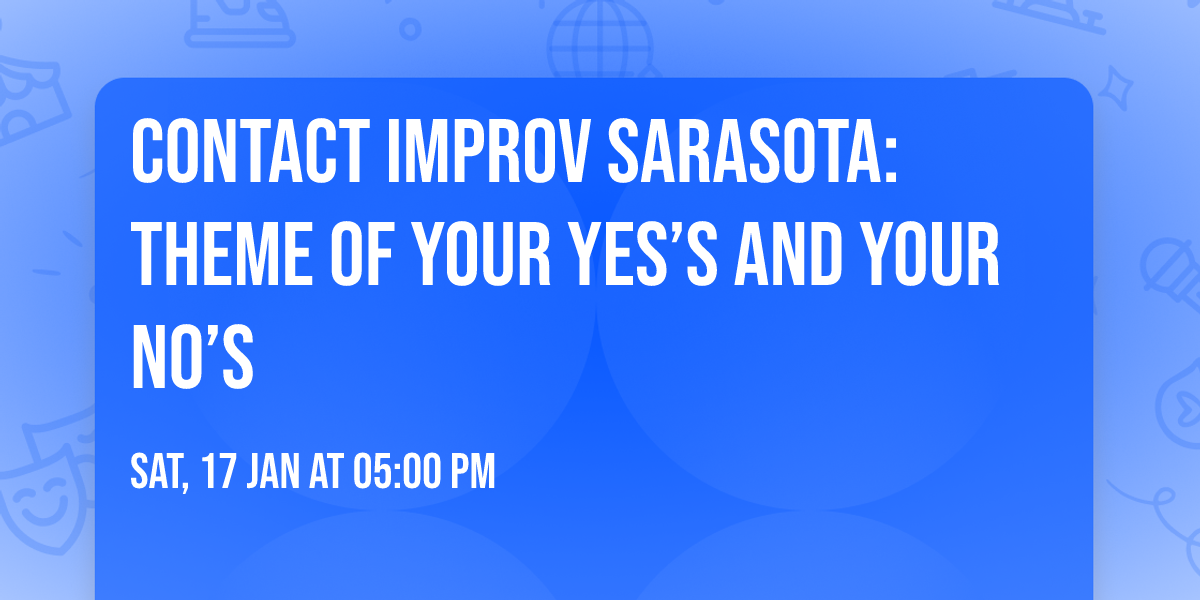 CONTACT IMPROV SARASOTA: THEME OF YOUR YES'S AND YOUR NO'S

SAT, 17 JAN AT 05:00 PM